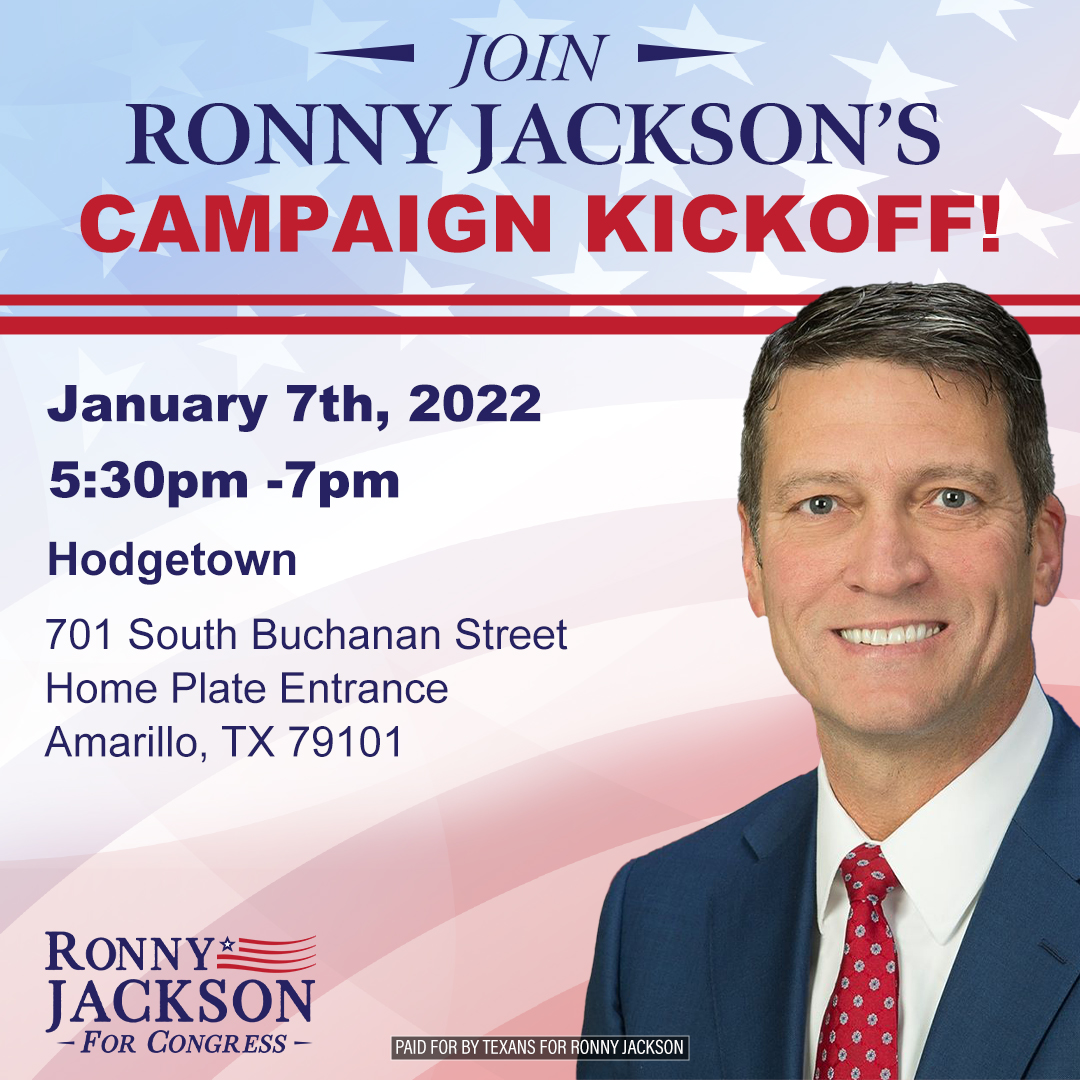 JOIN
RONNY JACKSON'S
CAMPAIGN KICKOFF!

January 7th, 2022
5:30pm -7pm
Hodgetown
701 South Buchanan Street
Home Plate Entrance
Amarillo, TX 79101

RONNY
JACKSON
FOR CONGRESS

PAID FOR BY TEXANS FOR RONNY JACKSON